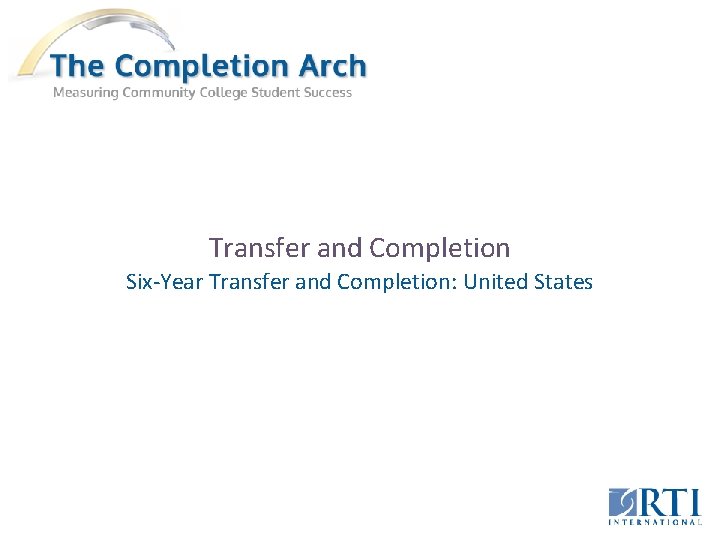 The Completion Arch
Measuring Community College Student Success

Transfer and Completion
Six-Year Transfer and Completion: United States

RTI
INTERNATIONAL